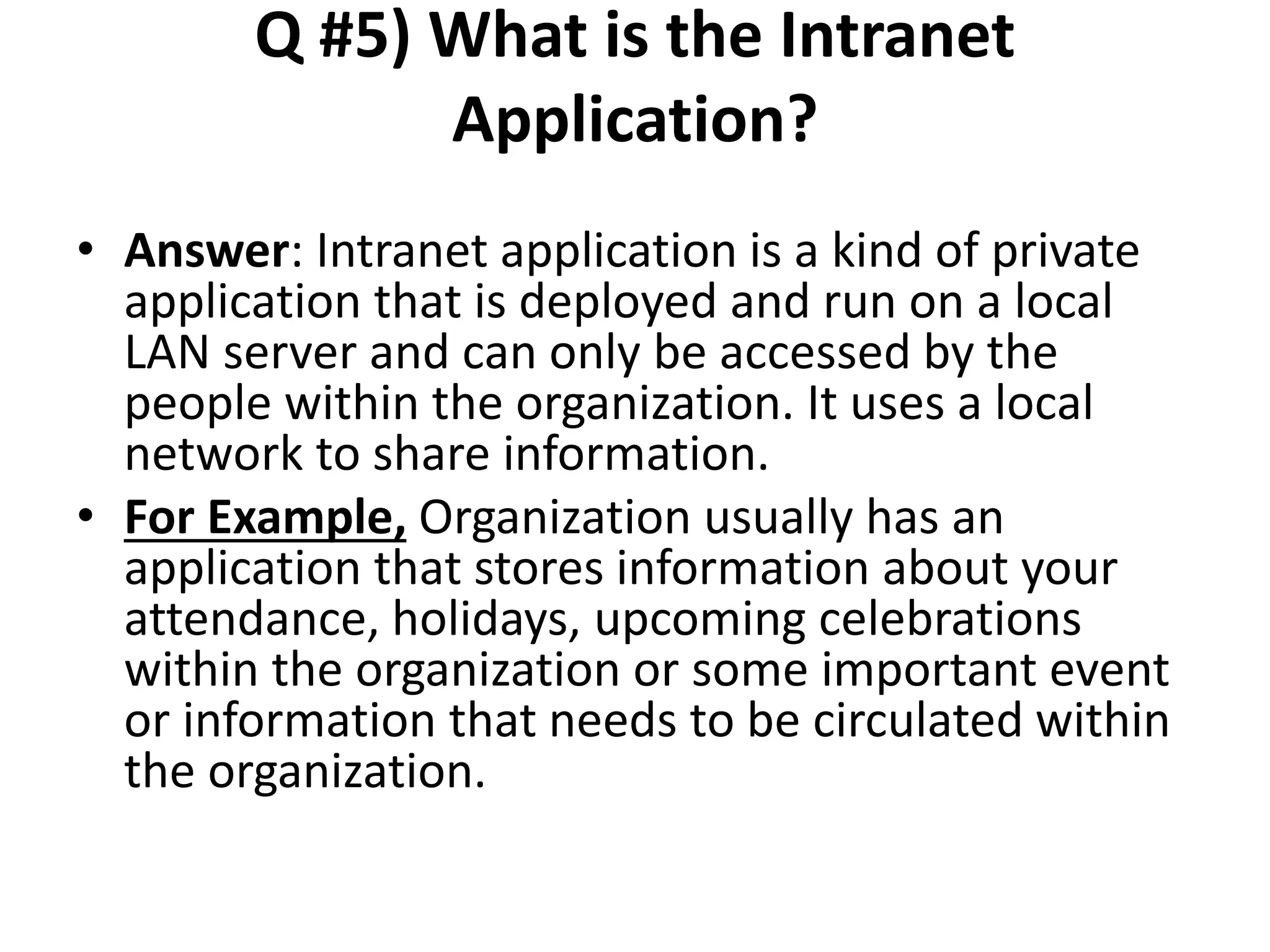 Q #5) What is the Intranet Application?

• Answer: Intranet application is a kind of private application that is deployed and run on a local LAN server and can only be accessed by the people within the organization. It uses a local network to share information.

• For Example, Organization usually has an application that stores information about your attendance, holidays, upcoming celebrations within the organization or some important event or information that needs to be circulated within the organization.